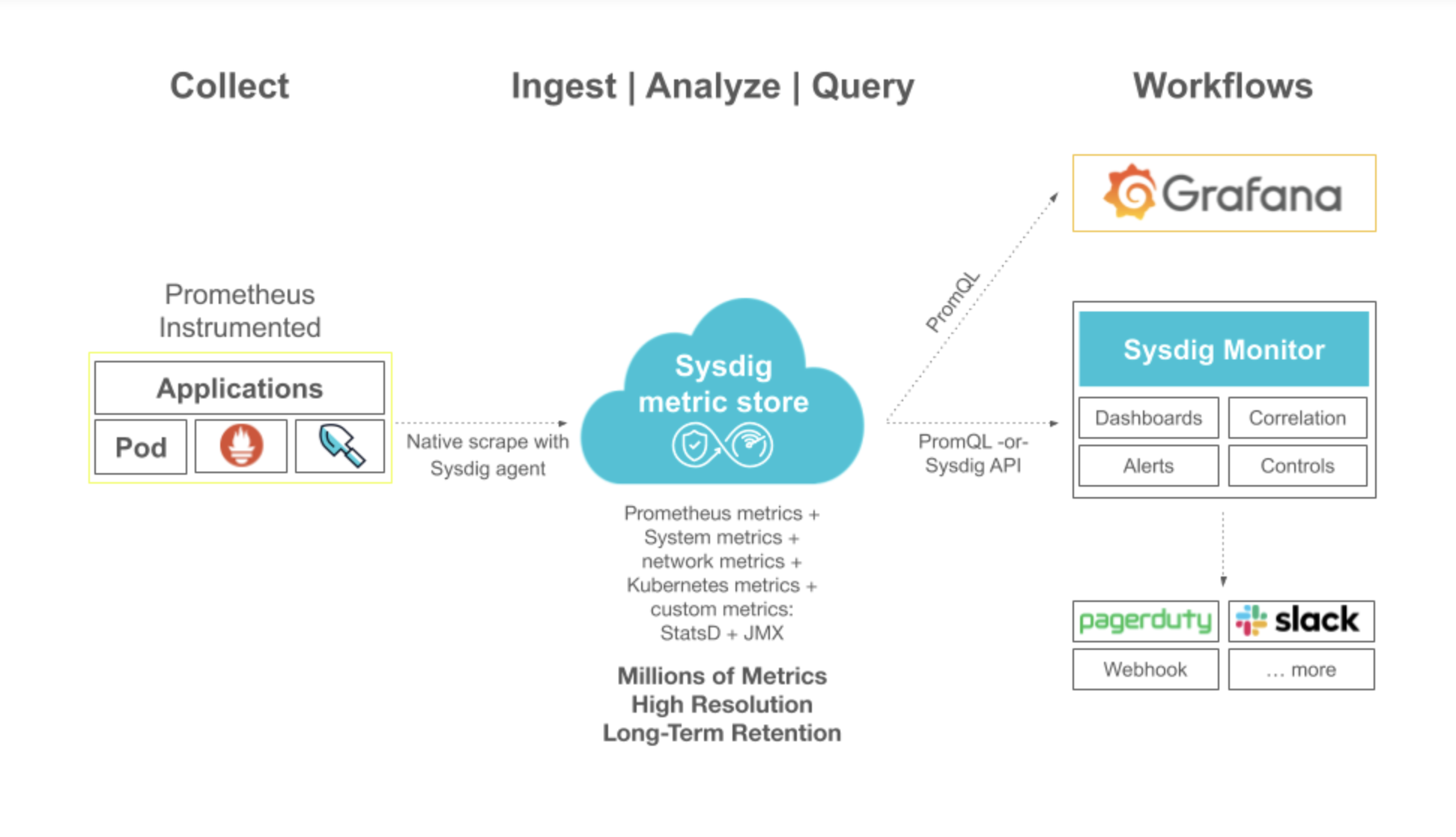 Collect

Ingest | Analyze | Query

Workflows

Prometheus Instrumented

Applications

Pod

Native scrape with Sysdig agent

Sysdig metric store

Prometheus metrics + System metrics + network metrics + Kubernetes metrics + custom metrics: StatsD + JMX

Millions of Metrics
High Resolution
Long-Term Retention

PromQL

PromQL -or- Sysdig API

Grafana

Sysdig Monitor

Dashboards

Correlation

Alerts

Controls

pagerduty

slack

Webhook

... more